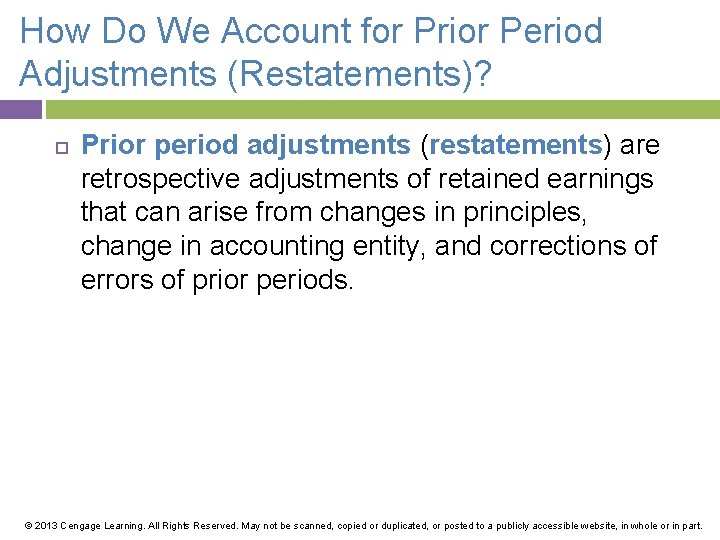 How Do We Account for Prior Period Adjustments (Restatements)?

Prior period adjustments (restatements) are retrospective adjustments of retained earnings that can arise from changes in principles, change in accounting entity, and corrections of errors of prior periods.

© 2013 Cengage Learning. All Rights Reserved. May not be scanned, copied or duplicated, or posted to a publicly accessible website, in whole or in part.